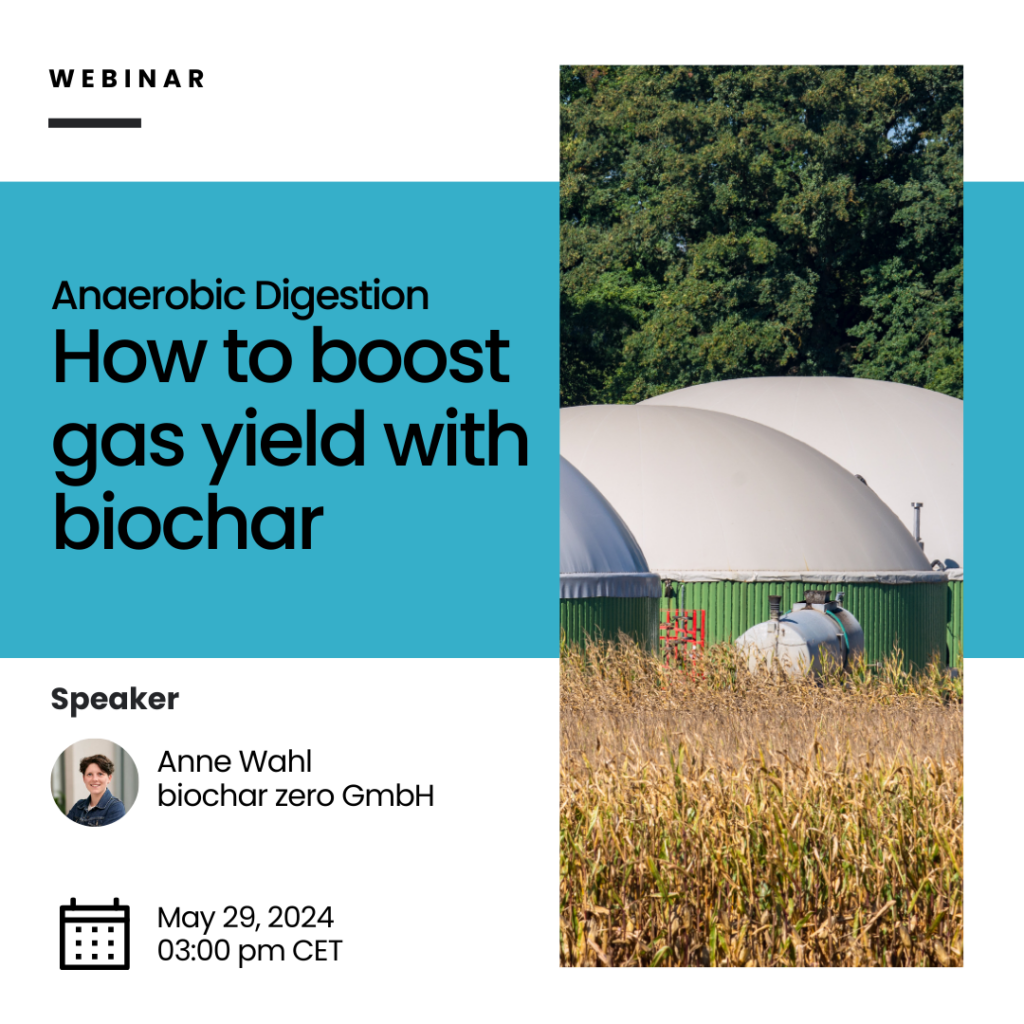 WEBINAR

Anaerobic Digestion
How to boost gas yield with biochar

Speaker

Anne Wahl
biochar zero GmbH

May 29, 2024
03:00 pm CET